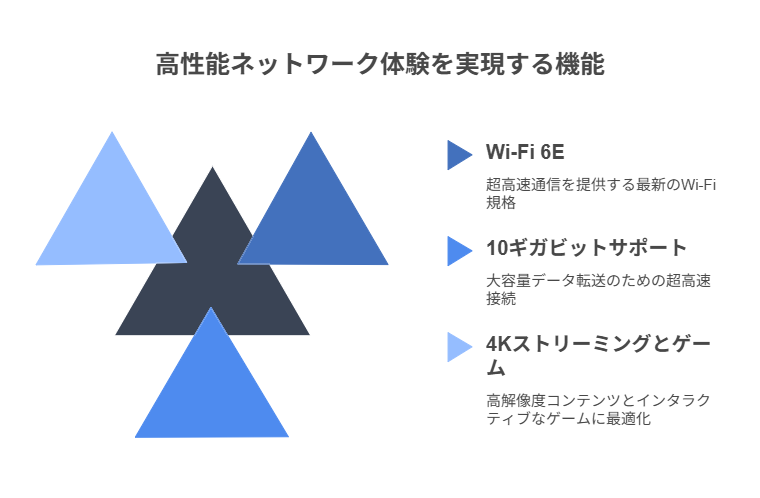 高性能ネットワーク体験を実現する機能

Wi-Fi 6E

超高速通信を提供する最新のWi-Fi規格

10ギガビットサポート

大容量データ転送のための超高速接続

4Kストリーミングとゲーム

高解像度コンテンツとインタラクティブなゲームに最適化